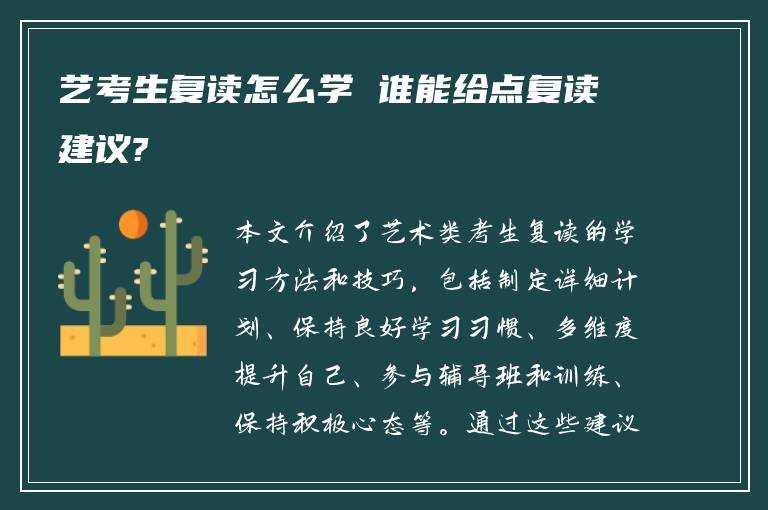 艺考生复读怎么学 谁能给点复读建议?

本文介绍了艺术类考生复读的学习方法和技巧，包括制定详细计划、保持良好学习习惯、多维度提升自己、参与辅导班和训练、保持积极心态等。通过这些建议